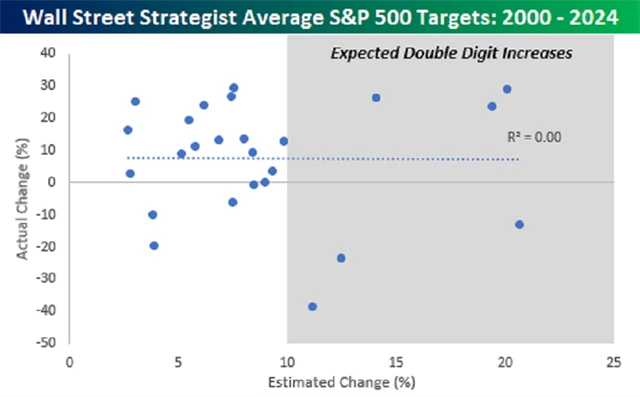 Wall Street Strategist Average S&P 500 Targets: 2000 - 2024

Expected Double Digit Increases

$R^2 = 0.00$

Actual Change (%)

40
30
20
10
0
-10
-20
-30
-40
-50

0
5
10
15
20
25

Estimated Change (%)